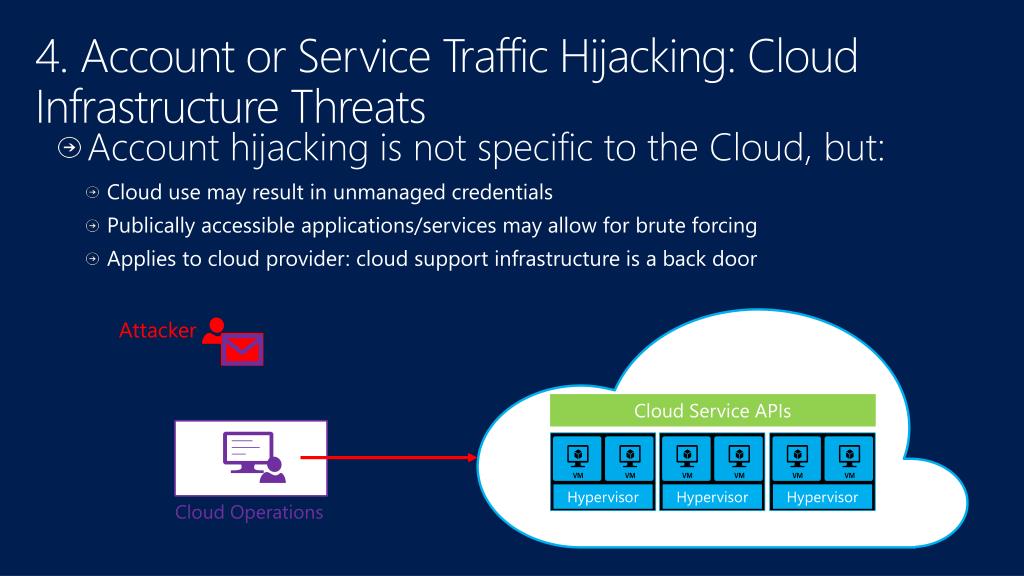 4. Account or Service Traffic Hijacking: Cloud Infrastructure Threats

Account hijacking is not specific to the Cloud, but:

Cloud use may result in unmanaged credentials

Publically accessible applications/services may allow for brute forcing

Applies to cloud provider: cloud support infrastructure is a back door

Attacker

Cloud Operations

Cloud Service APIs

VM VM VM VM VM VM

Hypervisor Hypervisor Hypervisor